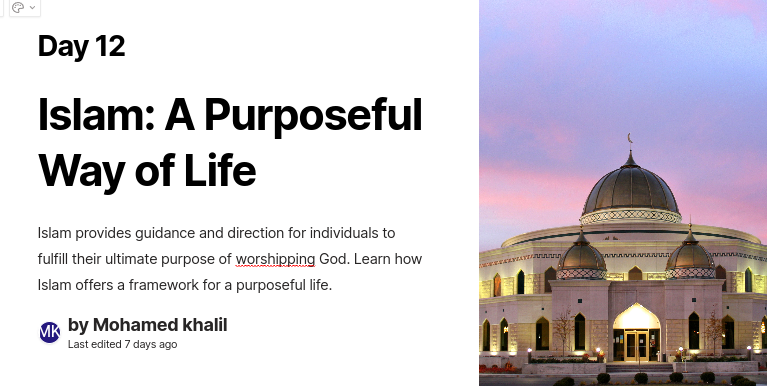 Day 12

Islam: A Purposeful Way of Life

Islam provides guidance and direction for individuals to fulfill their ultimate purpose of worshipping God. Learn how Islam offers a framework for a purposeful life.

MK by Mohamed khalil
Last edited 7 days ago